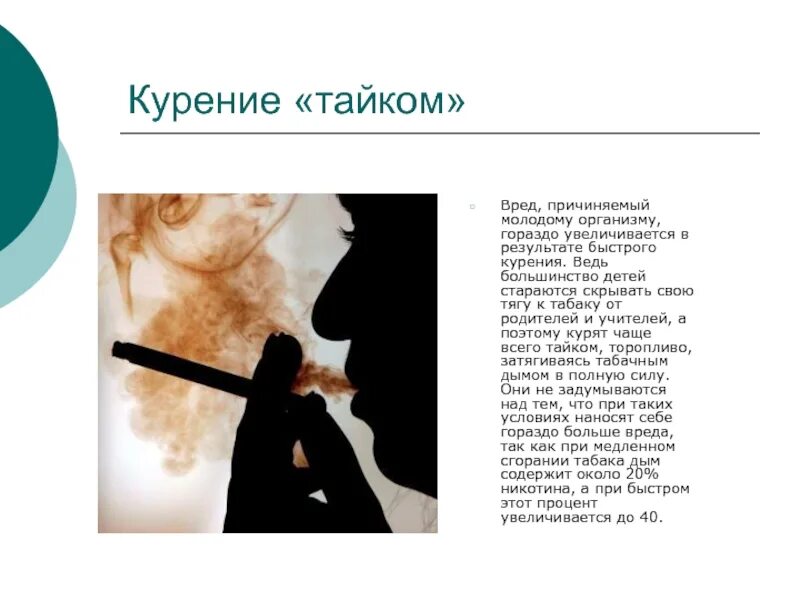 Курение «тайком»

Вред, причиняемый молодому организму, гораздо увеличивается в результате быстрого курения. Ведь большинство детей стараются скрывать свою тягу к табаку от родителей и учителей, а поэтому курят чаще всего тайком, торопливо, затягиваясь табачным дымом в полную силу. Они не задумываются над тем, что при таких условиях наносят себе гораздо больше вреда, так как при медленном сгорании табака дым содержит около 20% никотина, а при быстром этот процент увеличивается до 40.